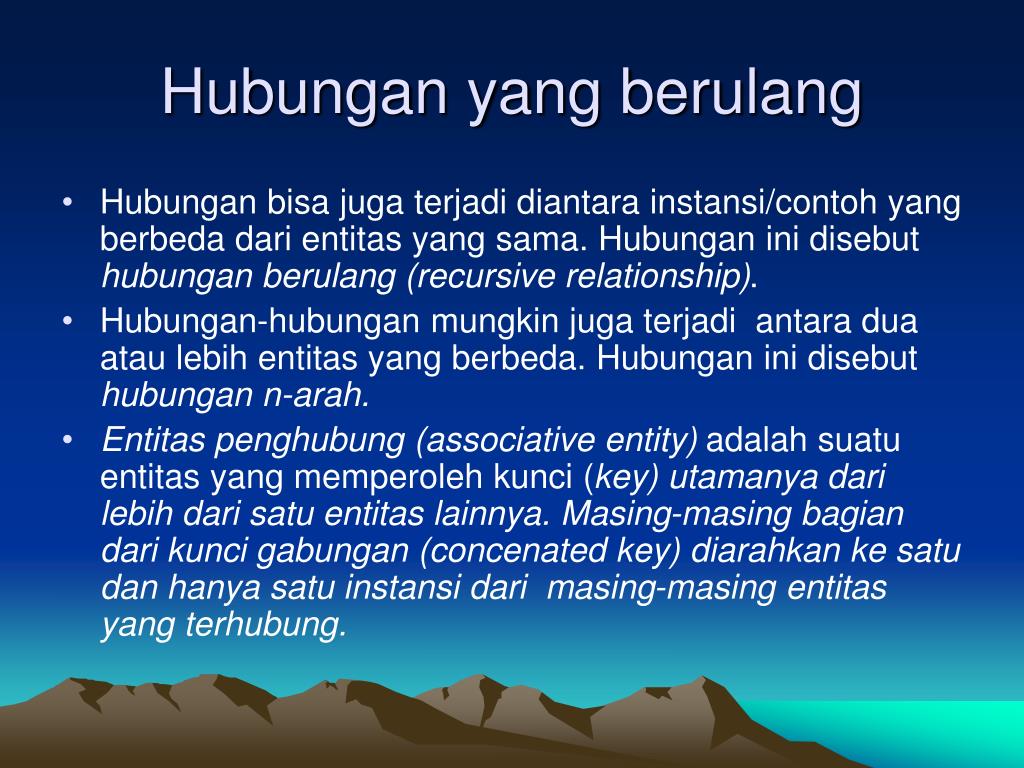 Hubungan yang berulang

• Hubungan bisa juga terjadi diantara instansi/contoh yang berbeda dari entitas yang sama. Hubungan ini disebut hubungan berulang (recursive relationship).
• Hubungan-hubungan mungkin juga terjadi antara dua atau lebih entitas yang berbeda. Hubungan ini disebut hubungan n-arah.
• Entitas penghubung (associative entity) adalah suatu entitas yang memperoleh kunci (key) utamanya dari lebih dari satu entitas lainnya. Masing-masing bagian dari kunci gabungan (concenated key) diarahkan ke satu dan hanya satu instansi dari masing-masing entitas yang terhubung.